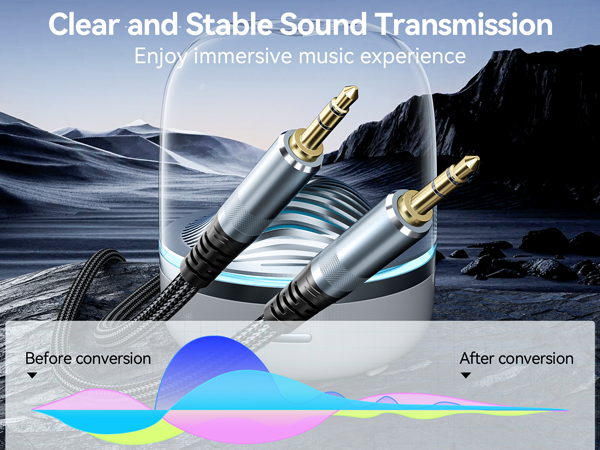 Clear and Stable Sound Transmission
Enjoy immersive music experience

Before conversion

After conversion